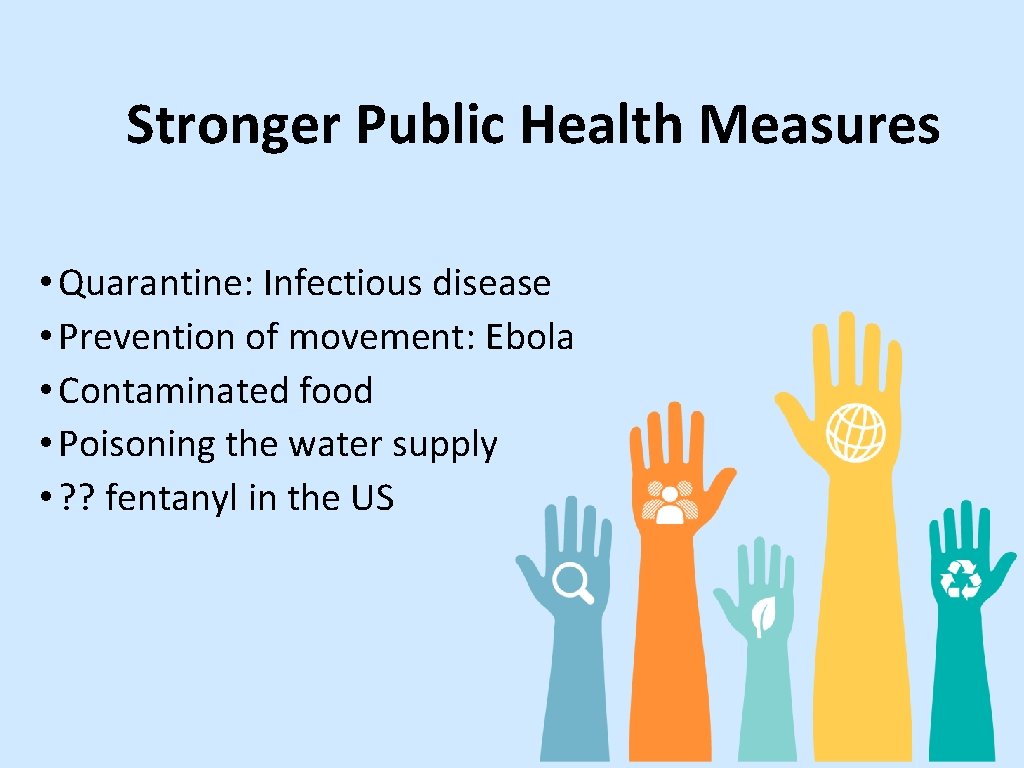 Stronger Public Health Measures

• Quarantine: Infectious disease
• Prevention of movement: Ebola
• Contaminated food
• Poisoning the water supply
• ?? fentanyl in the US